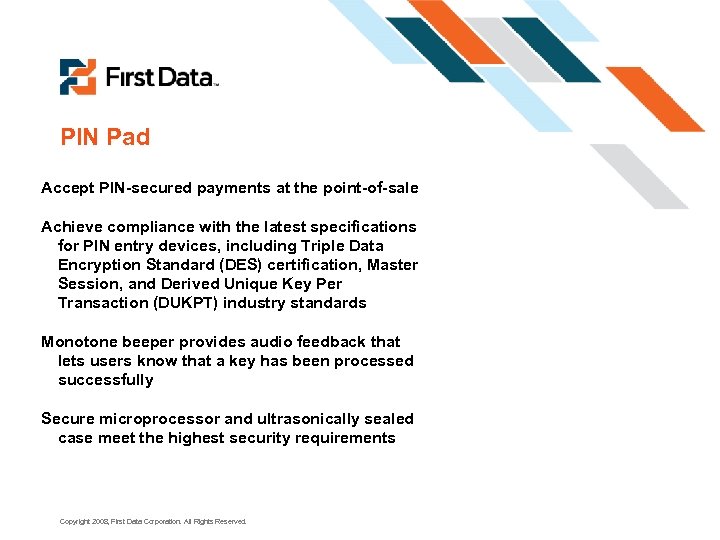 First Data™

PIN Pad

Accept PIN-secured payments at the point-of-sale

Achieve compliance with the latest specifications for PIN entry devices, including Triple Data Encryption Standard (DES) certification, Master Session, and Derived Unique Key Per Transaction (DUKPT) industry standards

Monotone beeper provides audio feedback that lets users know that a key has been processed successfully

Secure microprocessor and ultrasonically sealed case meet the highest security requirements

Copyright 2008, First Data Corporation. All Rights Reserved.